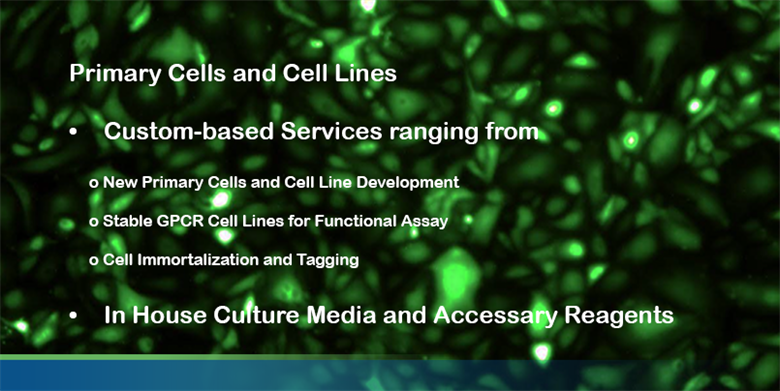 Primary Cells and Cell Lines

• Custom-based Services ranging from

o New Primary Cells and Cell Line Development

o Stable GPCR Cell Lines for Functional Assay

o Cell Immortalization and Tagging

• In House Culture Media and Accessary Reagents